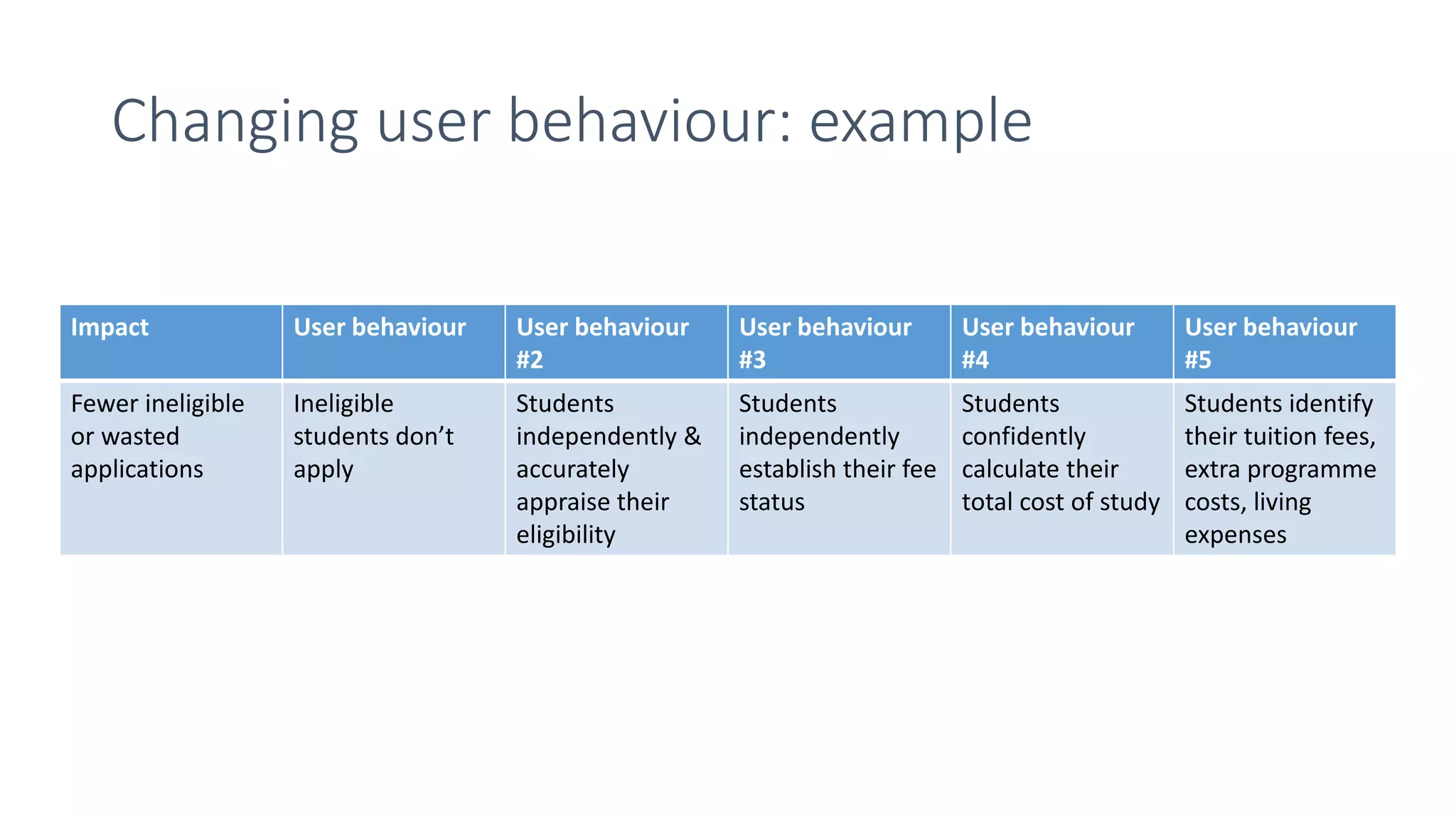 Changing user behaviour: example

| Impact | User behaviour | User behaviour #2 | User behaviour #3 | User behaviour #4 | User behaviour #5 |
|---|---|---|---|---|---|
| Fewer ineligible or wasted applications | Ineligible students don’t apply | Students independently & accurately appraise their eligibility | Students independently establish their fee status | Students confidently calculate their total cost of study | Students identify their tuition fees, extra programme costs, living expenses |